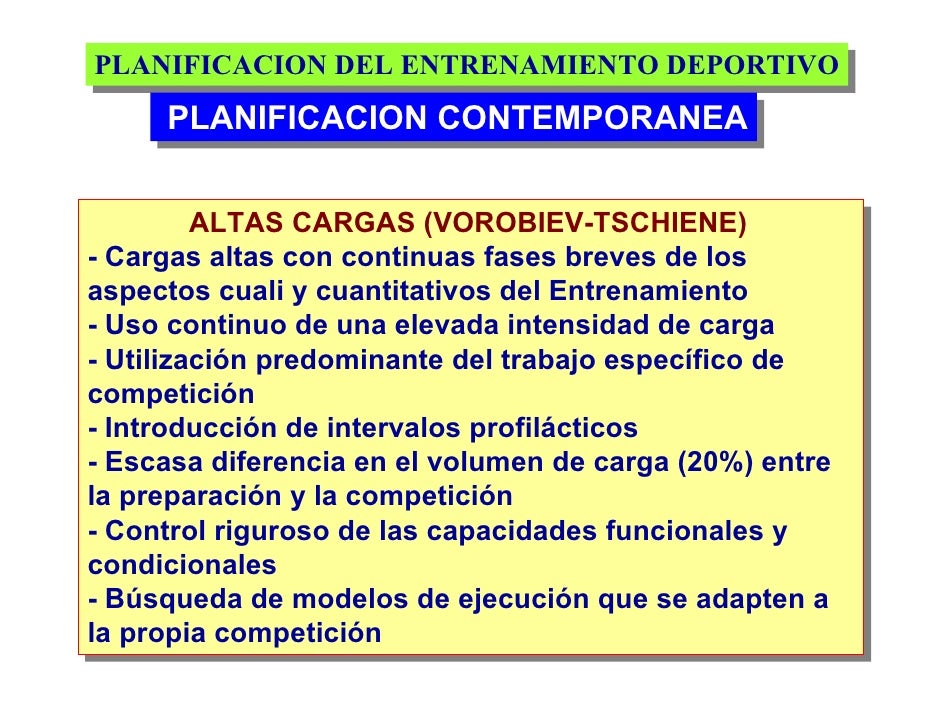 PLANIFICACION DEL ENTRENAMIENTO DEPORTIVO

PLANIFICACION CONTEMPORANEA

ALTAS CARGAS (VOROBIEV-TSCHIENE)

- Cargas altas con continuas fases breves de los aspectos cuali y cuantitativos del Entrenamiento
- Uso continuo de una elevada intensidad de carga
- Utilización predominante del trabajo específico de competición
- Introducción de intervalos profilácticos
- Escasa diferencia en el volumen de carga (20%) entre la preparación y la competición
- Control riguroso de las capacidades funcionales y condicionales
- Búsqueda de modelos de ejecución que se adapten a la propia competición